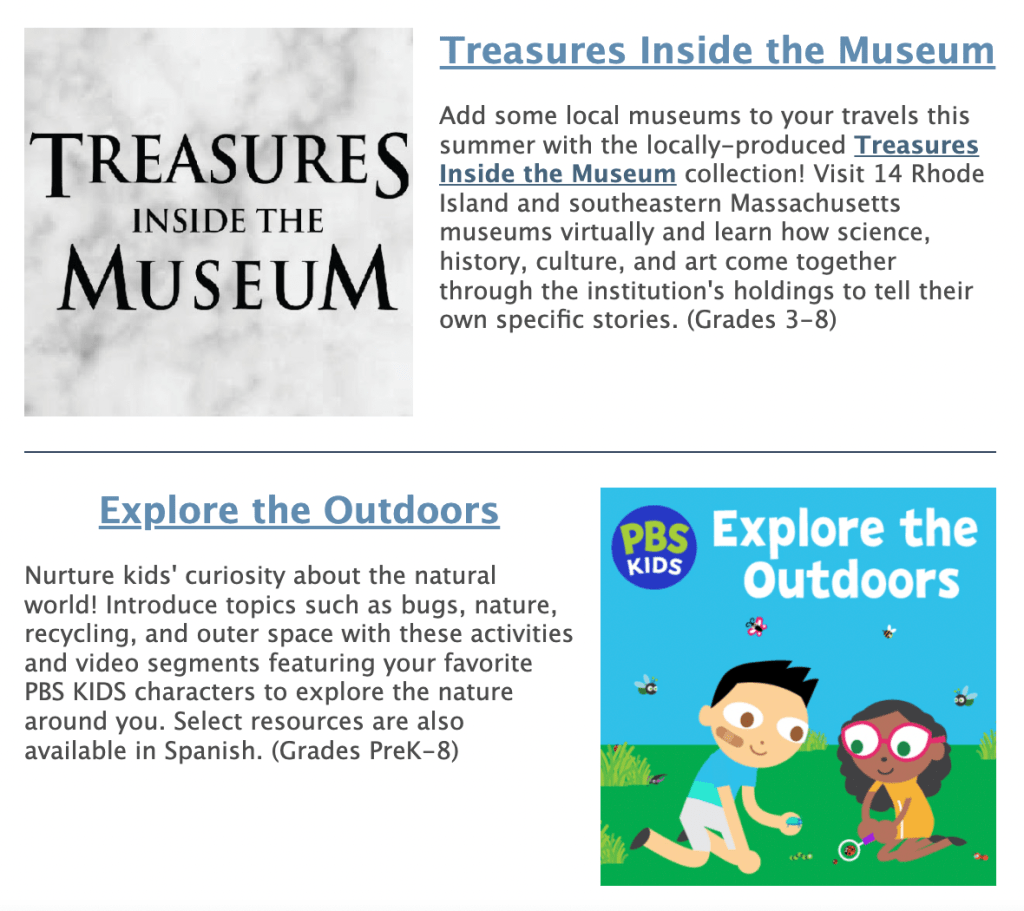 TREASURES INSIDE THE MUSEUM

Treasures Inside the Museum

Add some local museums to your travels this summer with the locally-produced Treasures Inside the Museum collection! Visit 14 Rhode Island and southeastern Massachusetts museums virtually and learn how science, history, culture, and art come together through the institution's holdings to tell their own specific stories. (Grades 3-8)

Explore the Outdoors

Nurture kids' curiosity about the natural world! Introduce topics such as bugs, nature, recycling, and outer space with these activities and video segments featuring your favorite PBS KIDS characters to explore the nature around you. Select resources are also available in Spanish. (Grades PreK-8)

PBS KIDS

Explore the Outdoors